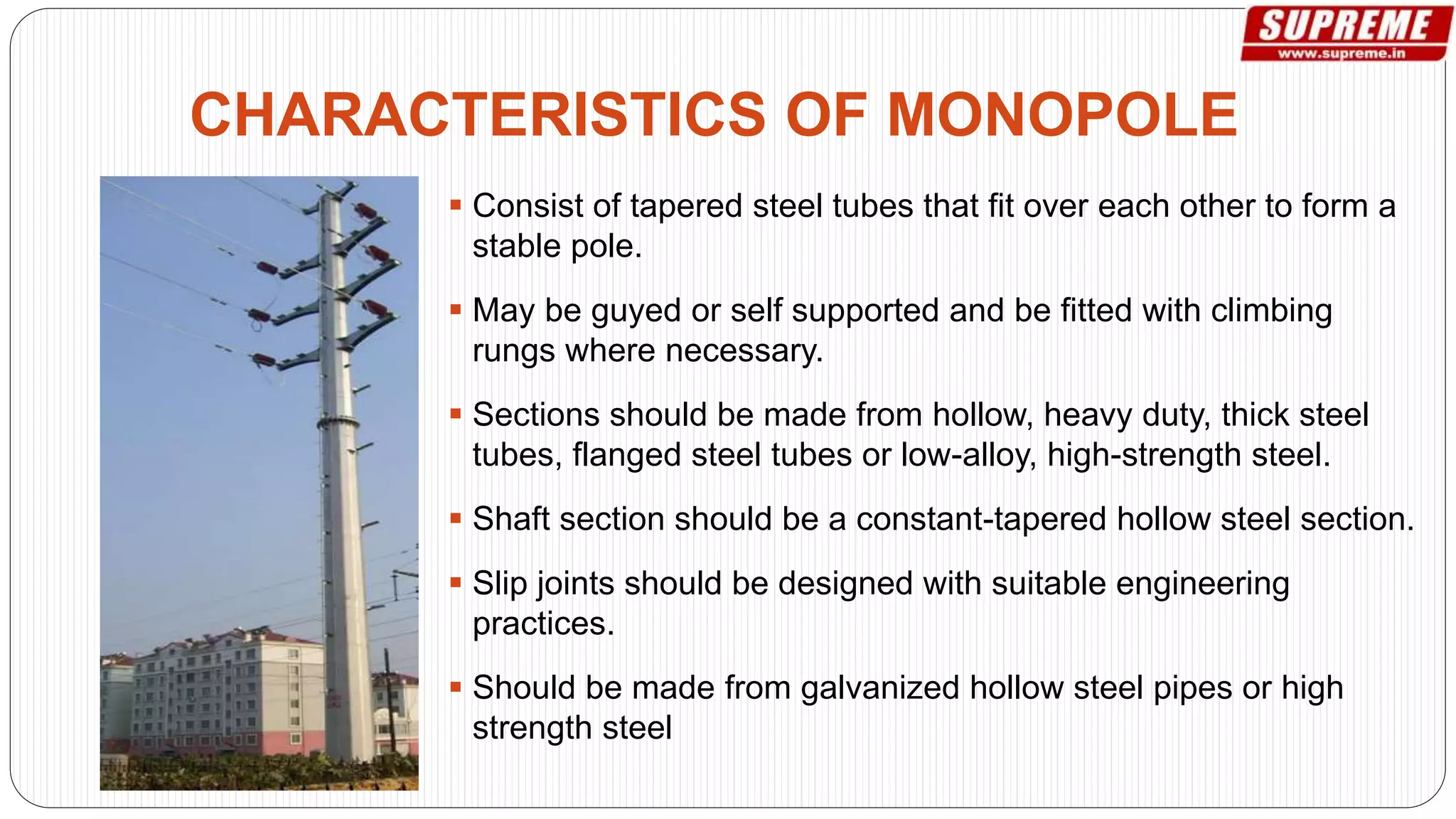 SUPREME
www.supreme.in

CHARACTERISTICS OF MONOPOLE

▪ Consist of tapered steel tubes that fit over each other to form a stable pole.

▪ May be guyed or self supported and be fitted with climbing rungs where necessary.

▪ Sections should be made from hollow, heavy duty, thick steel tubes, flanged steel tubes or low-alloy, high-strength steel.

▪ Shaft section should be a constant-tapered hollow steel section.

▪ Slip joints should be designed with suitable engineering practices.

▪ Should be made from galvanized hollow steel pipes or high strength steel